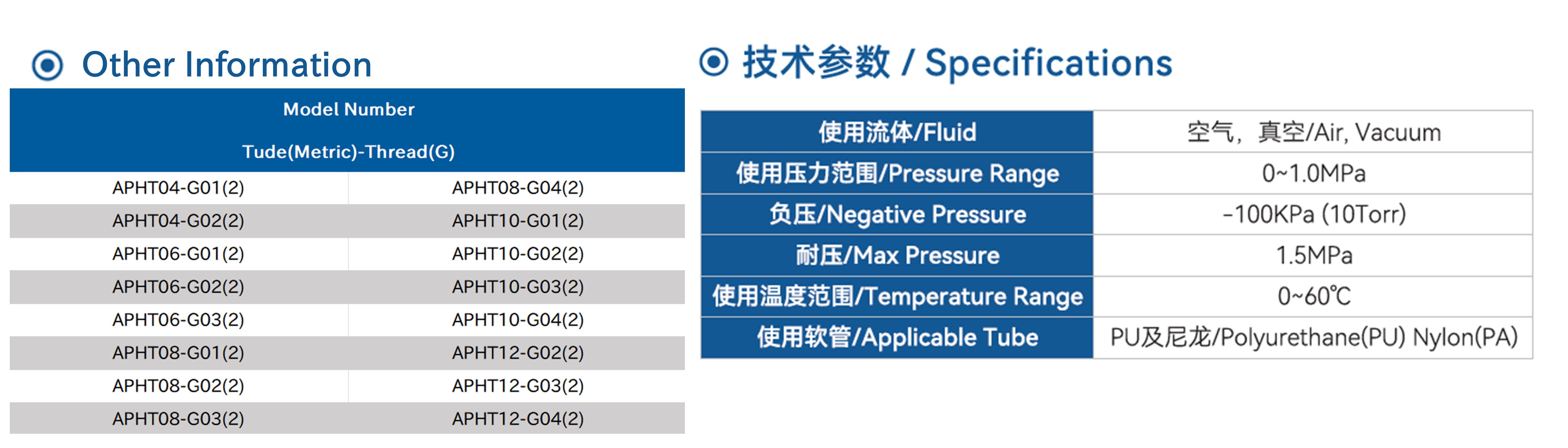 Other Information

| Model Number Tude(Metric)-Thread(G) | |
|---|---|
| APHT04-G01(2) | APHT08-G04(2) |
| APHT04-G02(2) | APHT10-G01(2) |
| APHT06-G01(2) | APHT10-G02(2) |
| APHT06-G02(2) | APHT10-G03(2) |
| APHT06-G03(2) | APHT10-G04(2) |
| APHT08-G01(2) | APHT12-G02(2) |
| APHT08-G02(2) | APHT12-G03(2) |
| APHT08-G03(2) | APHT12-G04(2) |

技术参数 / Specifications

| 使用流体/Fluid | 空气，真空/Air, Vacuum |
|---|---|
| 使用压力范围/Pressure Range | 0~1.0MPa |
| 负压/Negative Pressure | -100KPa (10Torr) |
| 耐压/Max Pressure | 1.5MPa |
| 使用温度范围/Temperature Range | 0~60℃ |
| 使用软管/Applicable Tube | PU及尼龙/Polyurethane(PU) Nylon(PA) |